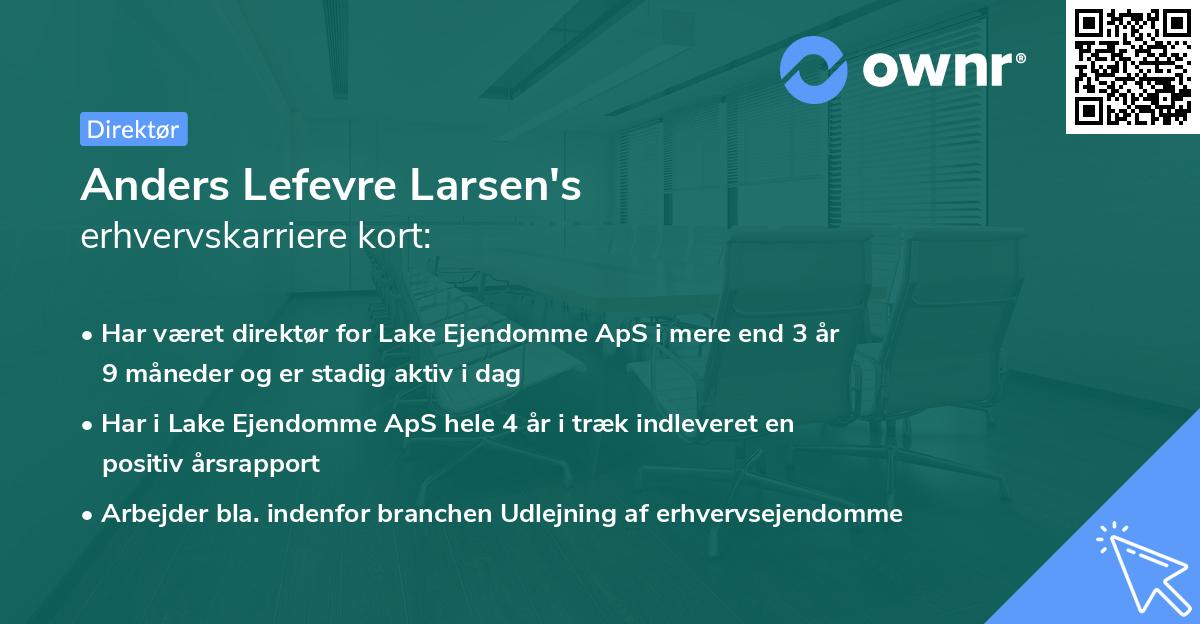 ownr®

Direktør

Anders Lefevre Larsen's
erhvervskarriere kort:

• Har været direktør for Lake Ejendomme ApS i mere end 3 år 9 måneder og er stadig aktiv i dag

• Har i Lake Ejendomme ApS hele 4 år i træk indleveret en positiv årsrapport

• Arbejder bla. indenfor branchen Udlejning af erhvervsejendomme